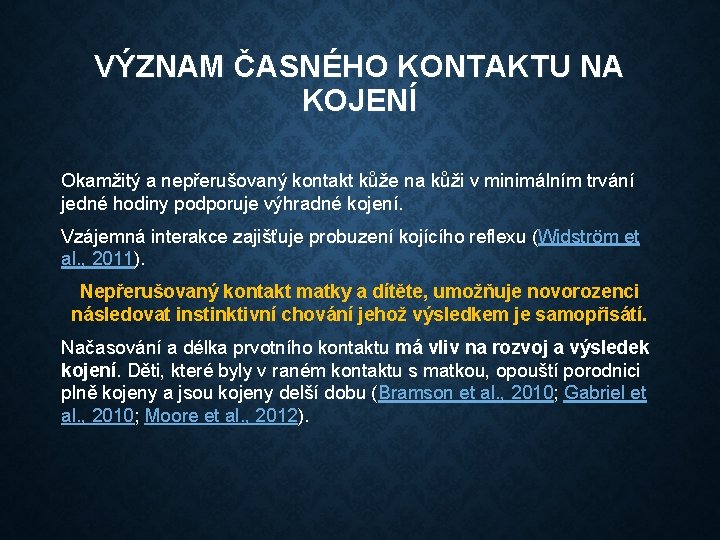 VÝZNAM ČASNÉHO KONTAKTU NA KOJENÍ

Okamžitý a nepřerušovaný kontakt kůže na kůži v minimálním trvání jedné hodiny podporuje výhradné kojení.

Vzájemná interakce zajišťuje probuzení kojícího reflexu (Widström et al., 2011).

Nepřerušovaný kontakt matky a dítěte, umožňuje novorozenci následovat instinktivní chování jehož výsledkem je samopřisátí.

Načasování a délka prvotního kontaktu má vliv na rozvoj a výsledek kojení. Děti, které byly v raném kontaktu s matkou, opouští porodnici plně kojeny a jsou kojeny delší dobu (Bramson et al., 2010; Gabriel et al., 2010; Moore et al., 2012).